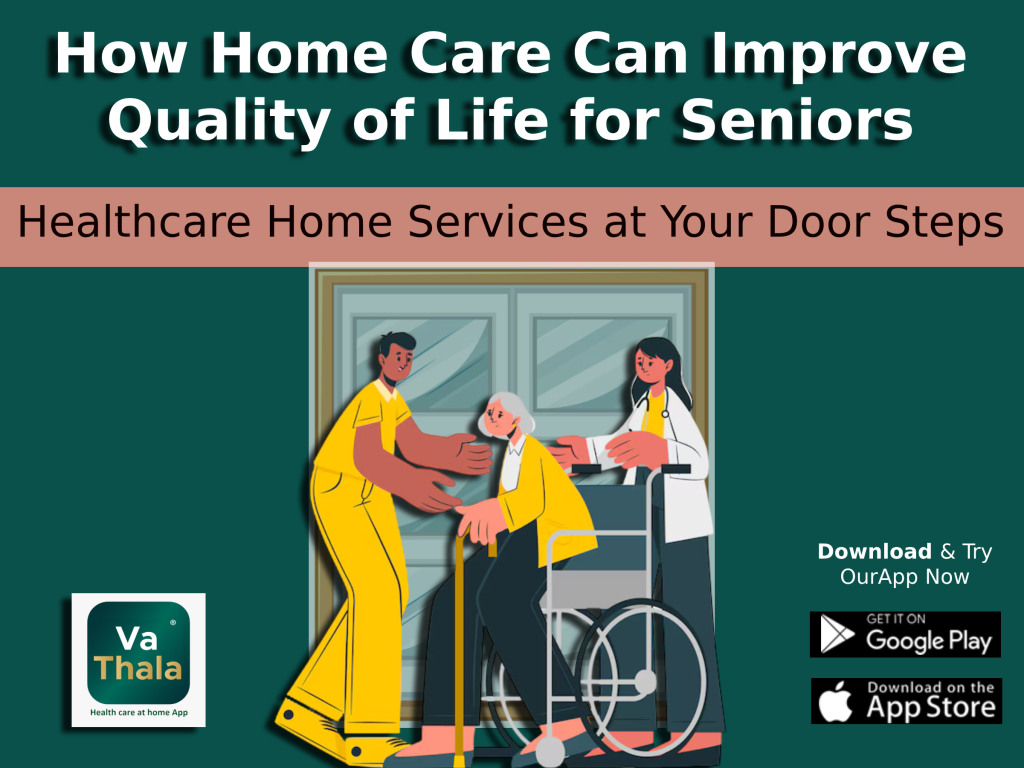 How Home Care Can Improve Quality of Life for Seniors

Healthcare Home Services at Your Door Steps

Va Thala ®
Health care at home App

Download & Try OurApp Now

GET IT ON
Google Play

Download on the
App Store